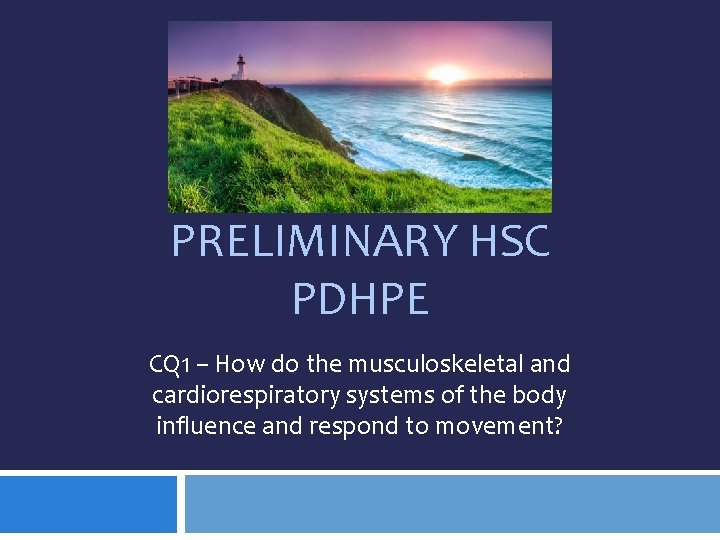 PRELIMINARY HSC PDHPE

CQ1 – How do the musculoskeletal and cardiorespiratory systems of the body influence and respond to movement?